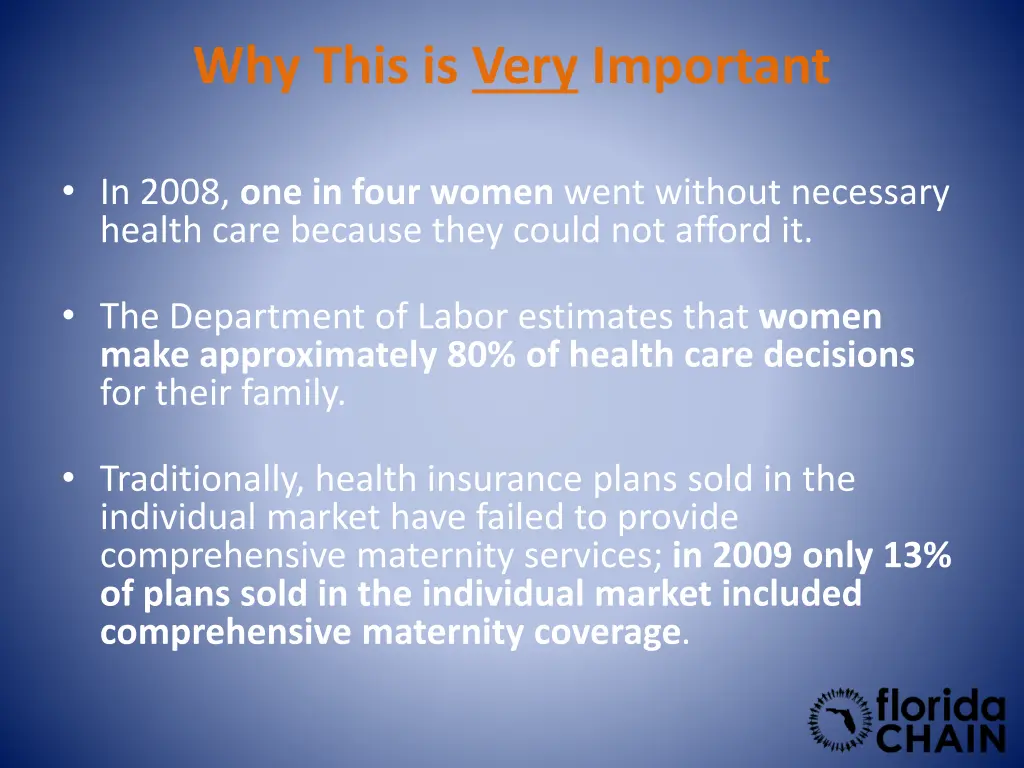 Why This is Very Important

• In 2008, one in four women went without necessary health care because they could not afford it.

• The Department of Labor estimates that women make approximately 80% of health care decisions for their family.

• Traditionally, health insurance plans sold in the individual market have failed to provide comprehensive maternity services; in 2009 only 13% of plans sold in the individual market included comprehensive maternity coverage.

florida CHAIN